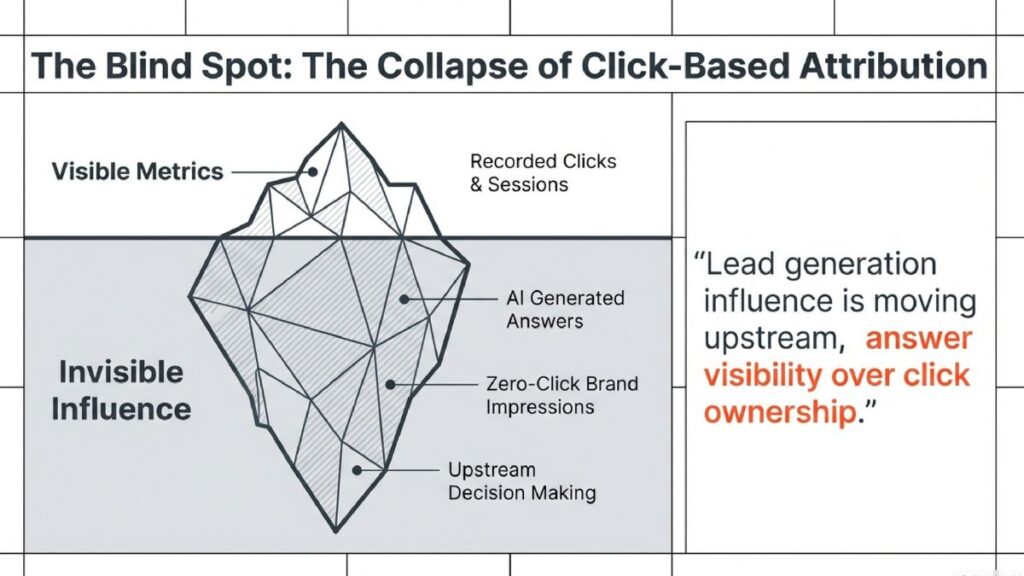 The Blind Spot: The Collapse of Click-Based Attribution

Visible Metrics

Recorded Clicks & Sessions

Invisible Influence

AI Generated Answers

Zero-Click Brand Impressions

Upstream Decision Making

“Lead generation influence is moving upstream, answer visibility over click ownership.”